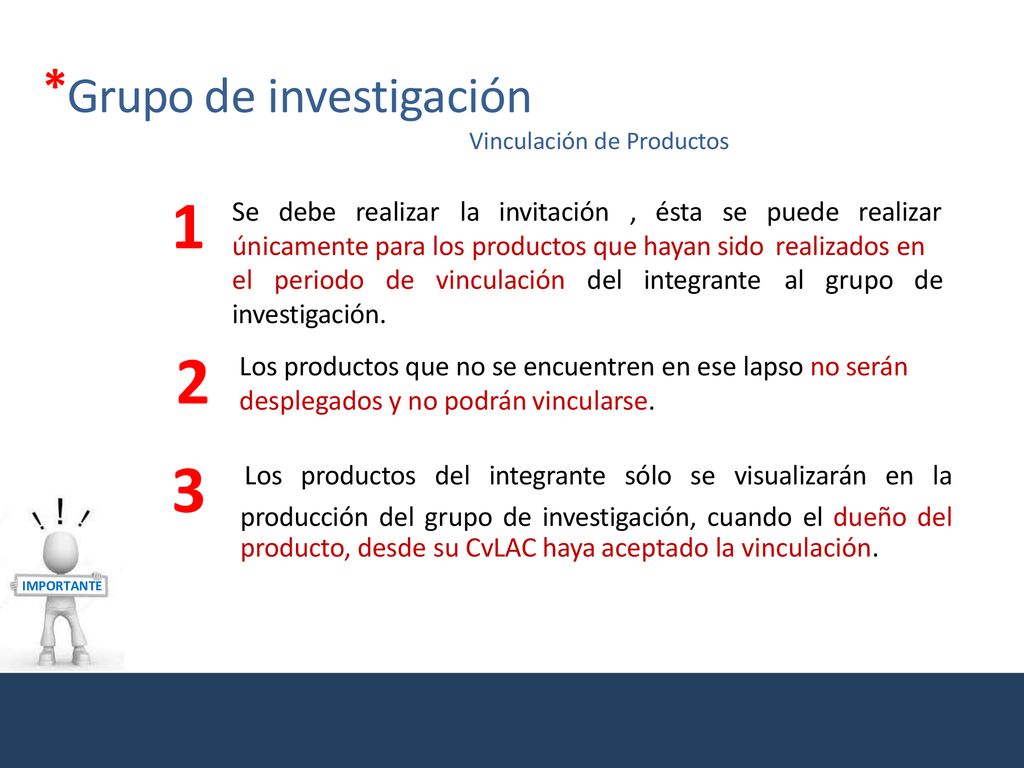 *Grupo de investigación

Vinculación de Productos

1

Se debe realizar la invitación , ésta se puede realizar únicamente para los productos que hayan sido realizados en el periodo de vinculación del integrante al grupo de investigación.

2

Los productos que no se encuentren en ese lapso no serán desplegados y no podrán vincularse.

3

Los productos del integrante sólo se visualizarán en la producción del grupo de investigación, cuando el dueño del producto, desde su CvLAC haya aceptado la vinculación.

IMPORTANTE